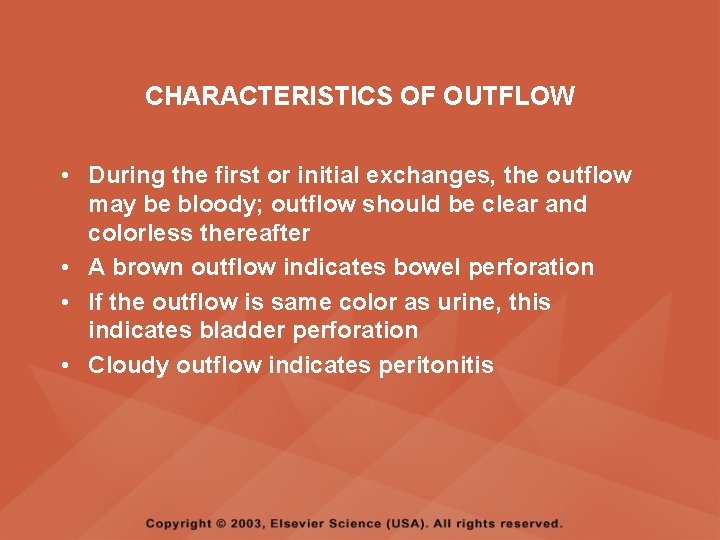 CHARACTERISTICS OF OUTFLOW

• During the first or initial exchanges, the outflow may be bloody; outflow should be clear and colorless thereafter
• A brown outflow indicates bowel perforation
• If the outflow is same color as urine, this indicates bladder perforation
• Cloudy outflow indicates peritonitis

Copyright © 2003, Elsevier Science (USA). All rights reserved.